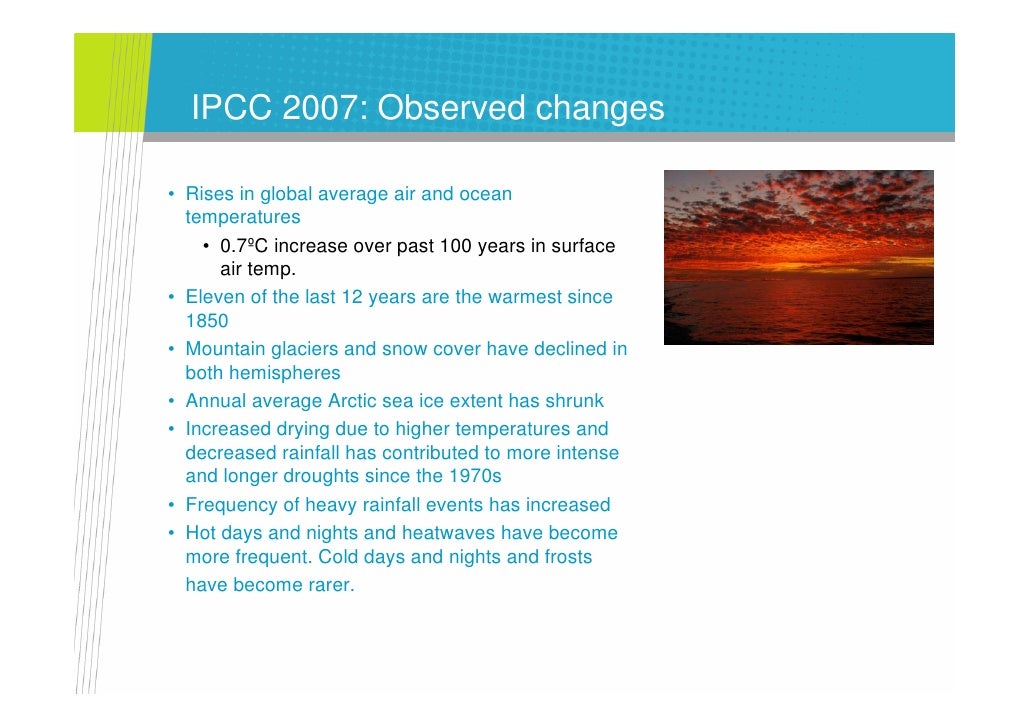 IPCC 2007: Observed changes

• Rises in global average air and ocean temperatures
  • 0.7ºC increase over past 100 years in surface air temp.
• Eleven of the last 12 years are the warmest since 1850
• Mountain glaciers and snow cover have declined in both hemispheres
• Annual average Arctic sea ice extent has shrunk
• Increased drying due to higher temperatures and decreased rainfall has contributed to more intense and longer droughts since the 1970s
• Frequency of heavy rainfall events has increased
• Hot days and nights and heatwaves have become more frequent. Cold days and nights and frosts have become rarer.